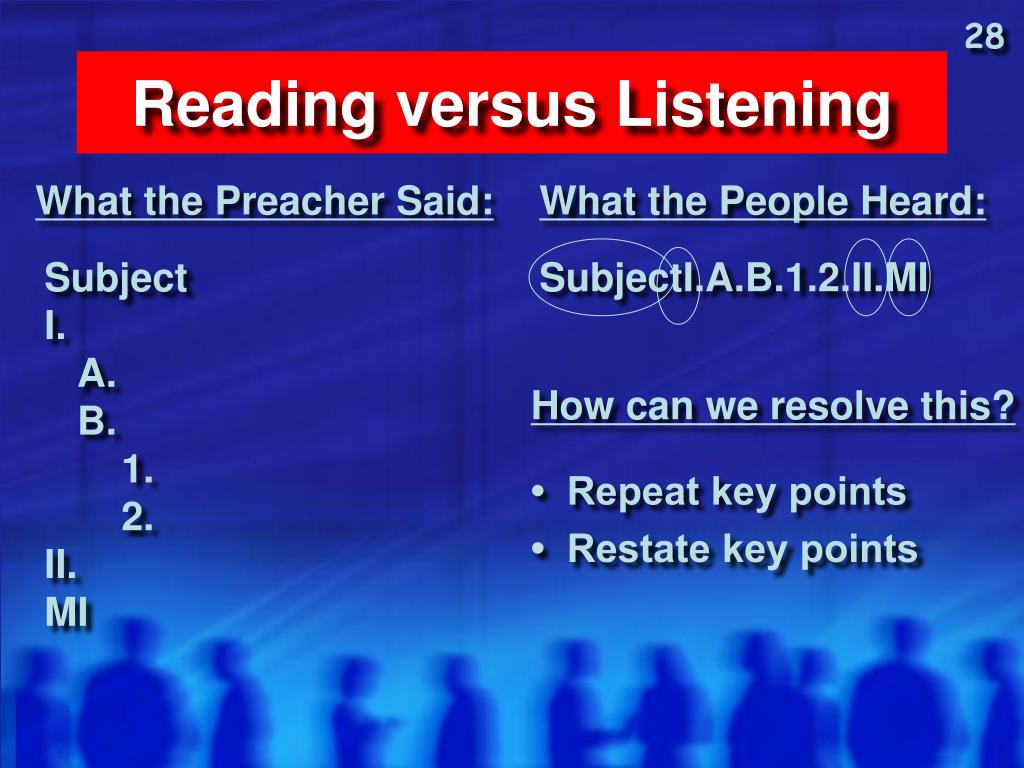 28

Reading versus Listening

What the Preacher Said:

Subject
I.
A.
B.
1.
2.
II.
MI

What the People Heard:

SubjectI.A.B.1.2.II.MI

How can we resolve this?

• Repeat key points
• Restate key points